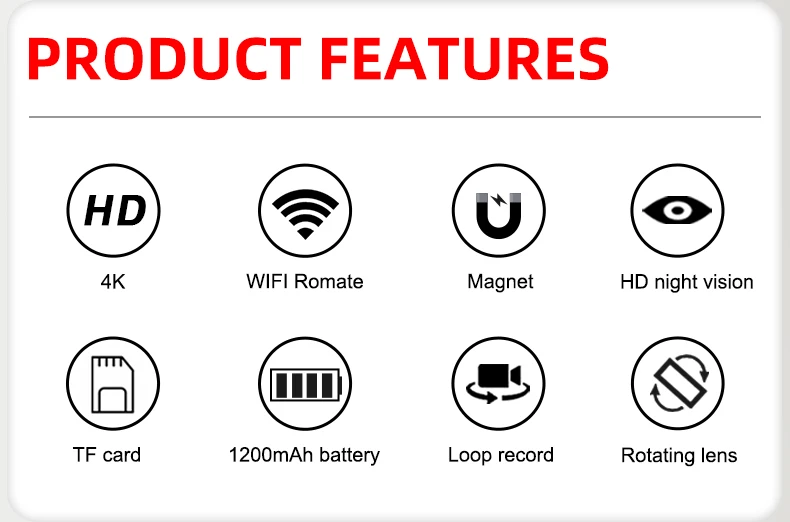 PRODUCT FEATURES

HD

4K

WIFI Romate

Magnet

HD night vision

TF card

1200mAh battery

Loop record

Rotating lens